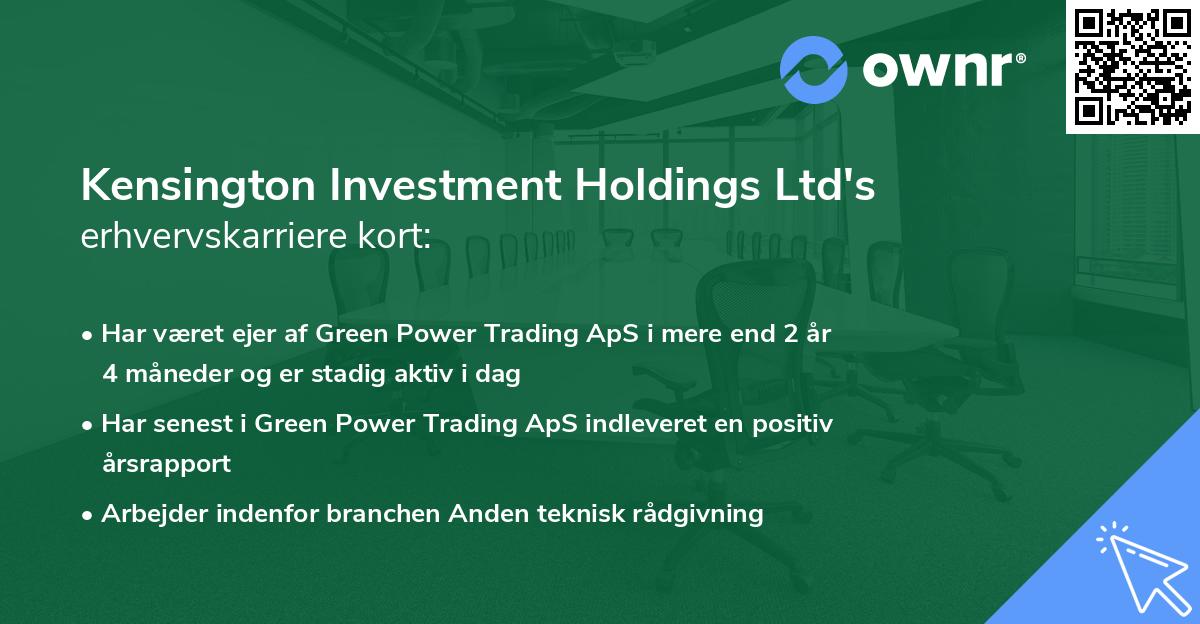 ownr®

Kensington Investment Holdings Ltd's erhvervskarriere kort:

• Har været ejer af Green Power Trading ApS i mere end 2 år 4 måneder og er stadig aktiv i dag

• Har senest i Green Power Trading ApS indleveret en positiv årsrapport

• Arbejder indenfor branchen Anden teknisk rådgivning